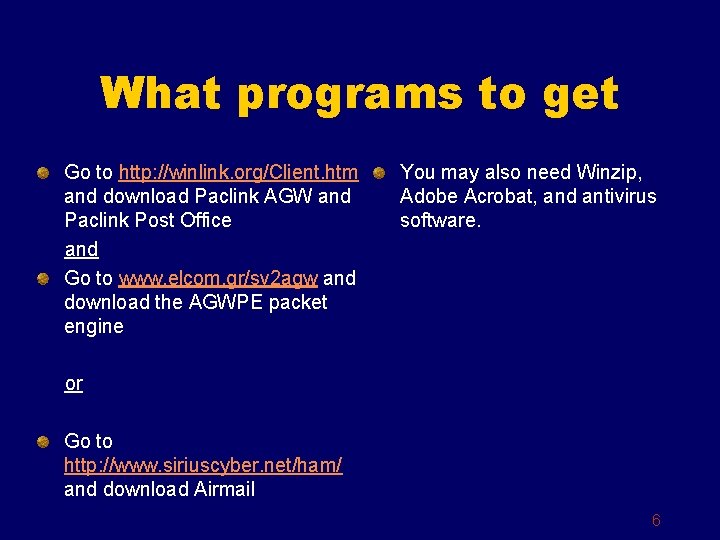 What programs to get

Go to http://winlink.org/Client.htm and download Paclink AGW and Paclink Post Office

and

Go to www.elcom.gr/sv2agw and download the AGWPE packet engine

or

Go to http://www.siriuscyber.net/ham/ and download Airmail

You may also need Winzip, Adobe Acrobat, and antivirus software.

6